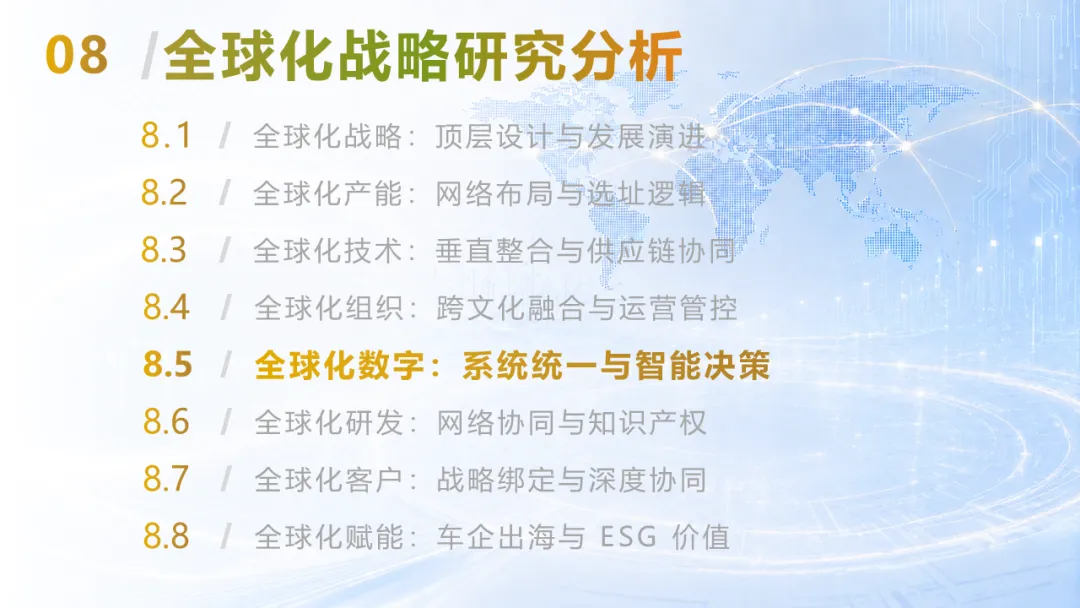 08 /全球化战略研究分析

8.1 / 全球化战略：顶层设计与发展演进

8.2 / 全球化产能：网络布局与选址逻辑

8.3 / 全球化技术：垂直整合与供应链协同

8.4 / 全球化组织：跨文化融合与运营管控

8.5 / 全球化数字：系统统一与智能决策

8.6 / 全球化研发：网络协同与知识产权

8.7 / 全球化客户：战略绑定与深度协同

8.8 / 全球化赋能：车企出海与ESG价值